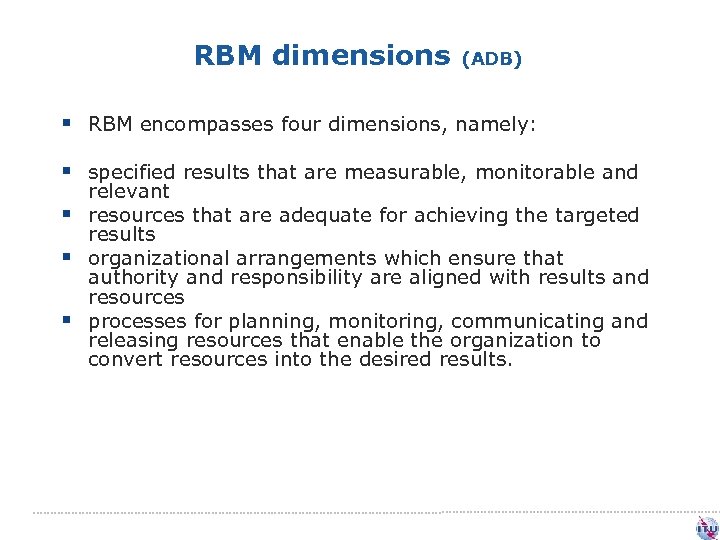 RBM dimensions (ADB)

▪ RBM encompasses four dimensions, namely:

▪ specified results that are measurable, monitorable and relevant
▪ resources that are adequate for achieving the targeted results
▪ organizational arrangements which ensure that authority and responsibility are aligned with results and resources
▪ processes for planning, monitoring, communicating and releasing resources that enable the organization to convert resources into the desired results.

ITU